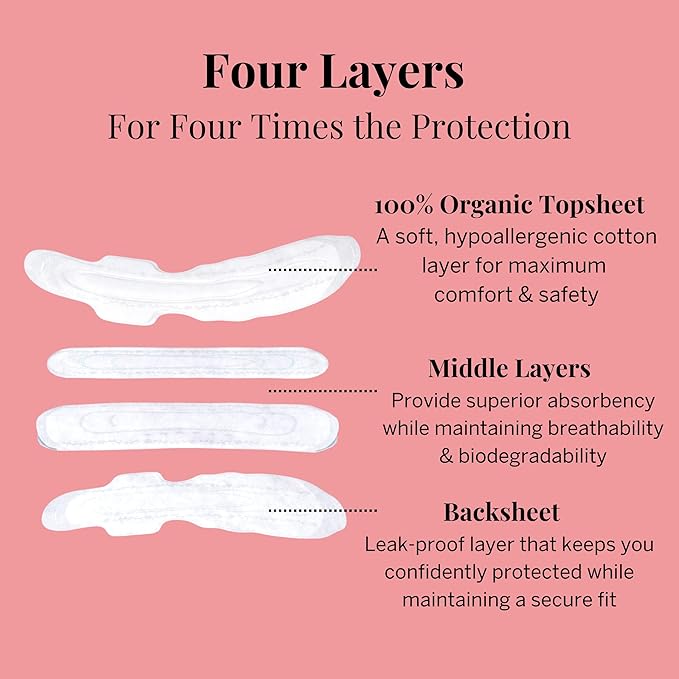 Four Layers
For Four Times the Protection

100% Organic Topsheet
A soft, hypoallergenic cotton layer for maximum comfort & safety

Middle Layers
Provide superior absorbency while maintaining breathability & biodegradability

Backsheet
Leak-proof layer that keeps you confidently protected while maintaining a secure fit